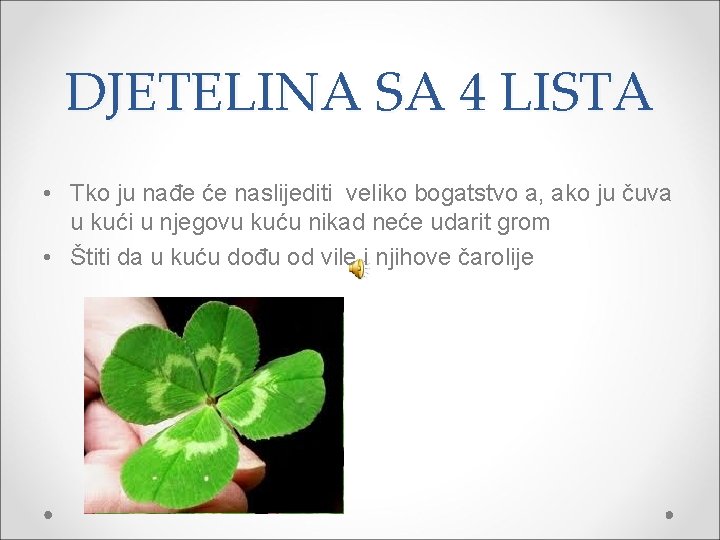 DJETELINA SA 4 LISTA

• Tko ju nađe će naslijediti veliko bogatstvo a, ako ju čuva u kući u njegovu kuću nikad neće udarit grom
• Štiti da u kuću dođu od vile i njihove čarolije